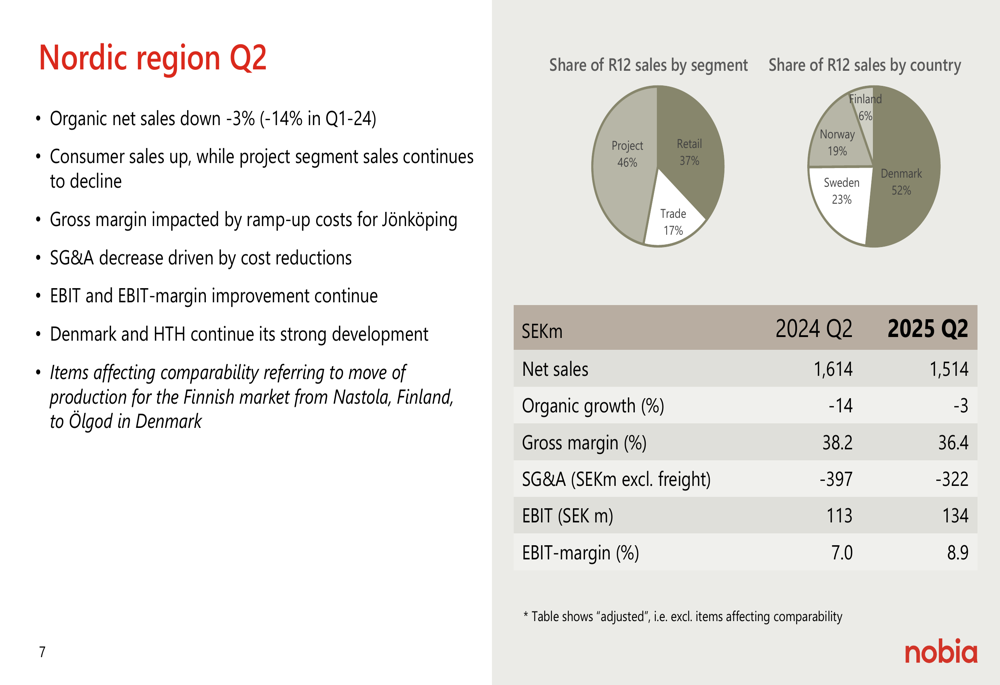 Nordic region Q2

• Organic net sales down -3% (-14% in Q1-24)

• Consumer sales up, while project segment sales continues to decline

• Gross margin impacted by ramp-up costs for Jönköping

• SG&A decrease driven by cost reductions

• EBIT and EBIT-margin improvement continue

• Denmark and HTH continue its strong development

• Items affecting comparability referring to move of production for the Finnish market from Nastola, Finland, to Ölgod in Denmark

Share of R12 sales by segment

Project 46%
Retail 37%
Trade 17%

Share of R12 sales by country

Finland 6%
Norway 19%
Sweden 23%
Denmark 52%

| SEKm | 2024 Q2 | 2025 Q2 |
|---|---|---|
| Net sales | 1,614 | 1,514 |
| Organic growth (%) | -14 | -3 |
| Gross margin (%) | 38.2 | 36.4 |
| SG&A (SEKm excl. freight) | -397 | -322 |
| EBIT (SEK m) | 113 | 134 |
| EBIT-margin (%) | 7.0 | 8.9 |

* Table shows "adjusted", i.e. excl. items affecting comparability

7

nobia